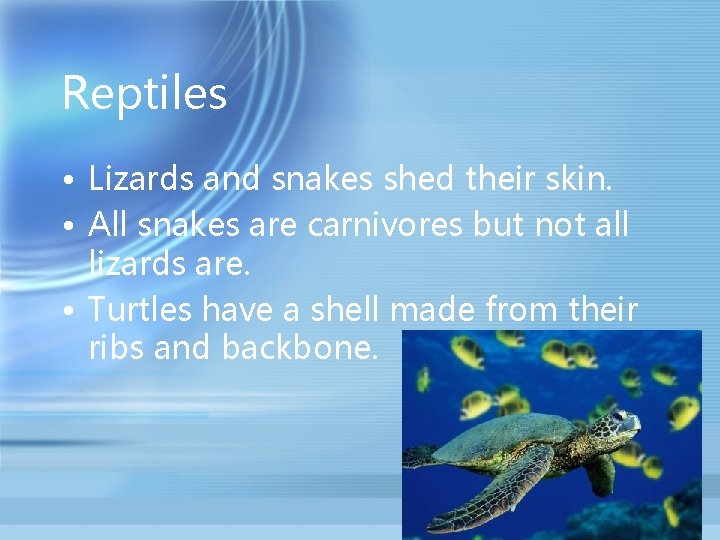 Reptiles

• Lizards and snakes shed their skin.
• All snakes are carnivores but not all lizards are.
• Turtles have a shell made from their ribs and backbone.